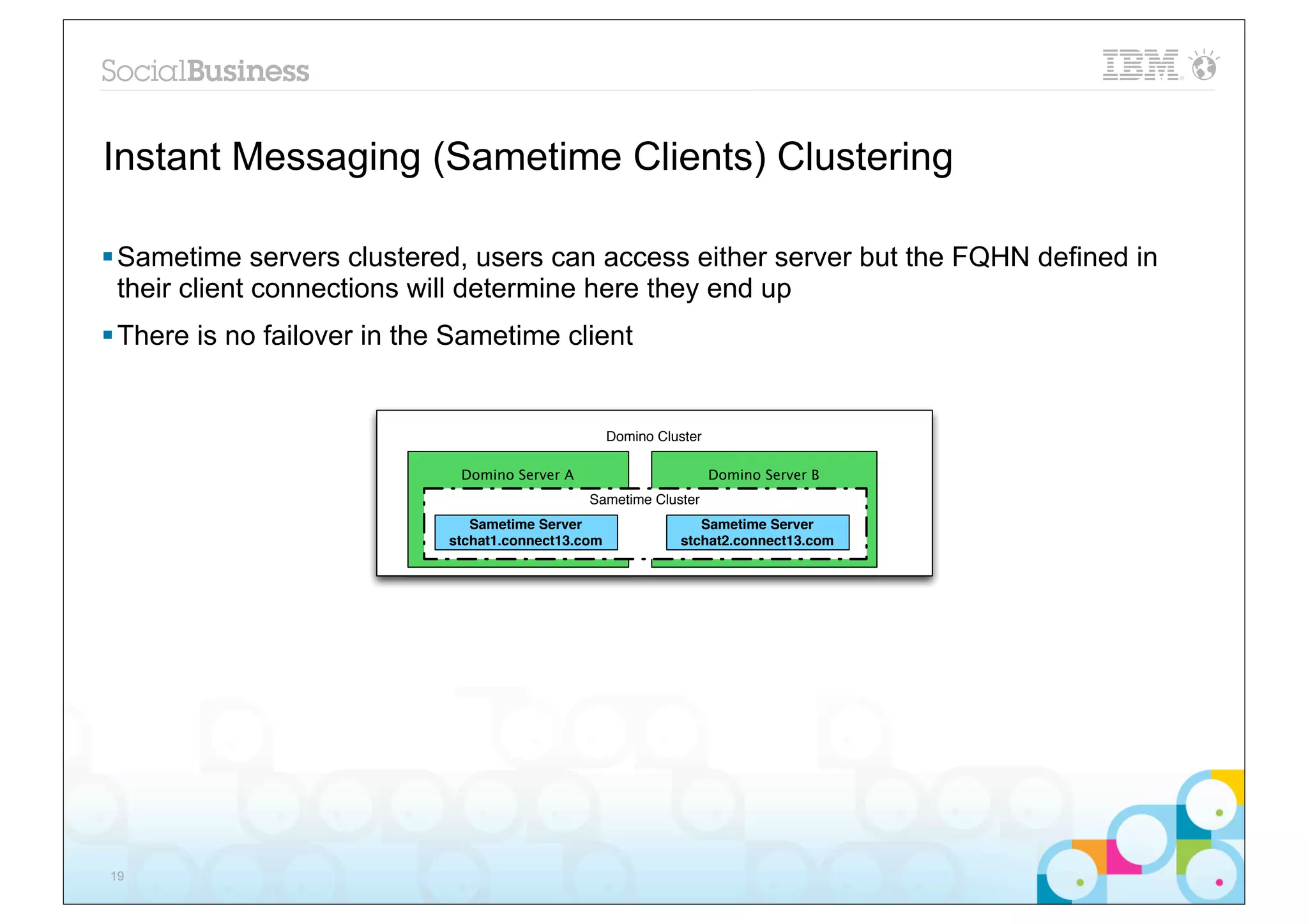 SocialBusiness

IBM

Instant Messaging (Sametime Clients) Clustering

▪ Sametime servers clustered, users can access either server but the FQHN defined in their client connections will determine here they end up

▪ There is no failover in the Sametime client

Domino Cluster

Domino Server A

Domino Server B

Sametime Cluster

Sametime Server
stchat1.connect13.com

Sametime Server
stchat2.connect13.com

19